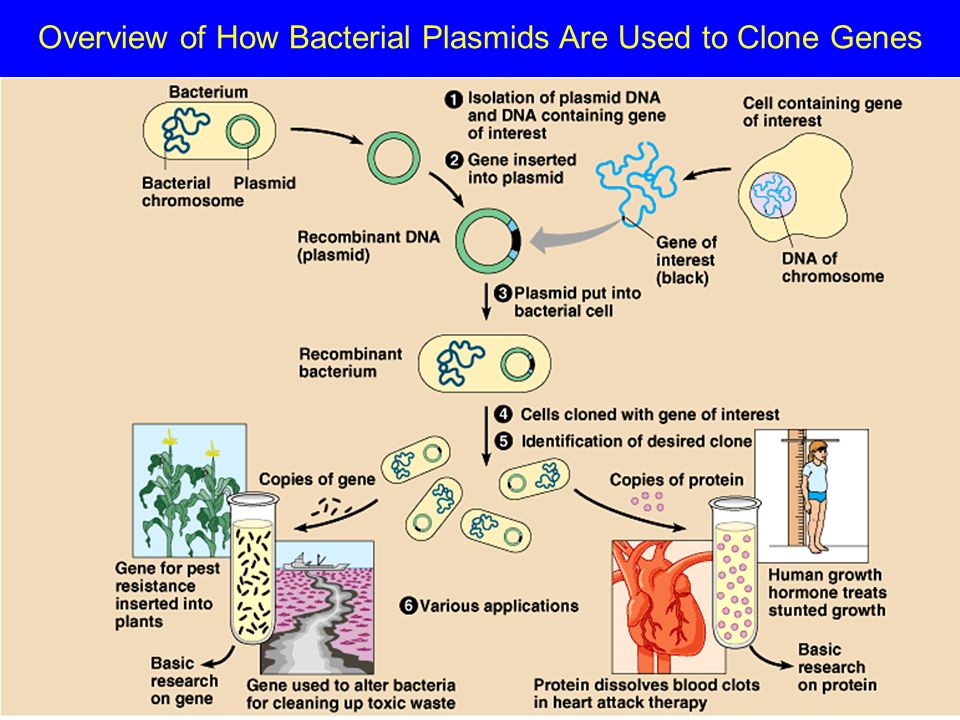 Overview of How Bacterial Plasmids Are Used to Clone Genes

Bacterium

Bacterial chromosome

Plasmid

1 Isolation of plasmid DNA and DNA containing gene of interest

2 Gene inserted into plasmid

Cell containing gene of interest

Recombinant DNA (plasmid)

Gene of interest (black)

DNA of chromosome

3 Plasmid put into bacterial cell

Recombinant bacterium

4 Cells cloned with gene of interest

5 Identification of desired clone

Copies of gene

Copies of protein

Gene for pest resistance inserted into plants

6 Various applications

Human growth hormone treats stunted growth

Basic research on gene

Gene used to alter bacteria for cleaning up toxic waste

Protein dissolves blood clots in heart attack therapy

Basic research on protein